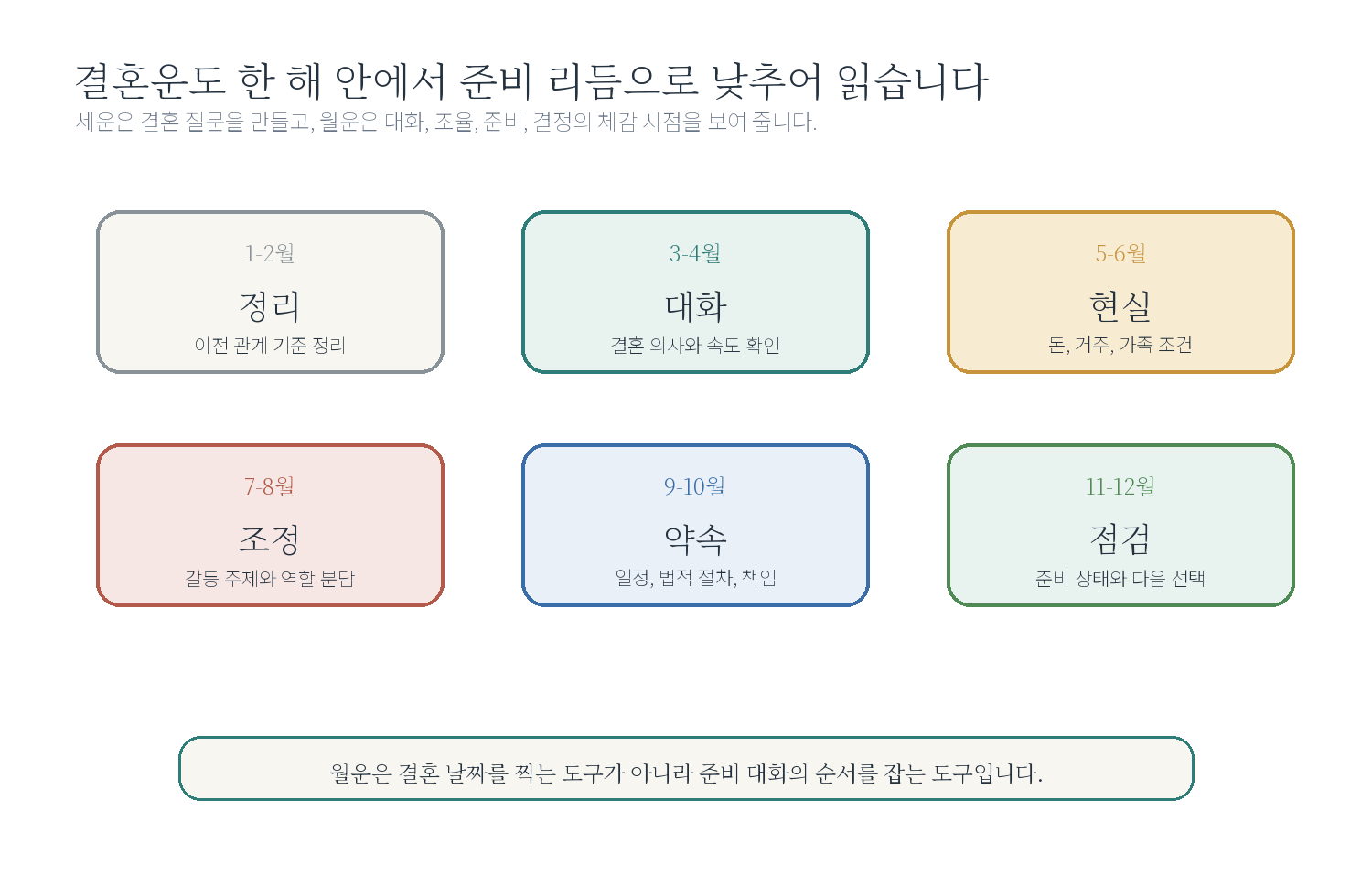 결혼운도 한 해 안에서 준비 리듬으로 낮추어 읽습니다
세운은 결혼 질문을 만들고, 월운은 대화, 조율, 준비, 결정의 체감 시점을 보여 줍니다.

1-2월
정리
이전 관계 기준 정리

3-4월
대화
결혼 의사와 속도 확인

5-6월
현실
돈, 거주, 가족 조건

7-8월
조정
갈등 주제와 역할 분담

9-10월
약속
일정, 법적 절차, 책임

11-12월
점검
준비 상태와 다음 선택

월운은 결혼 날짜를 찍는 도구가 아니라 준비 대화의 순서를 잡는 도구입니다.